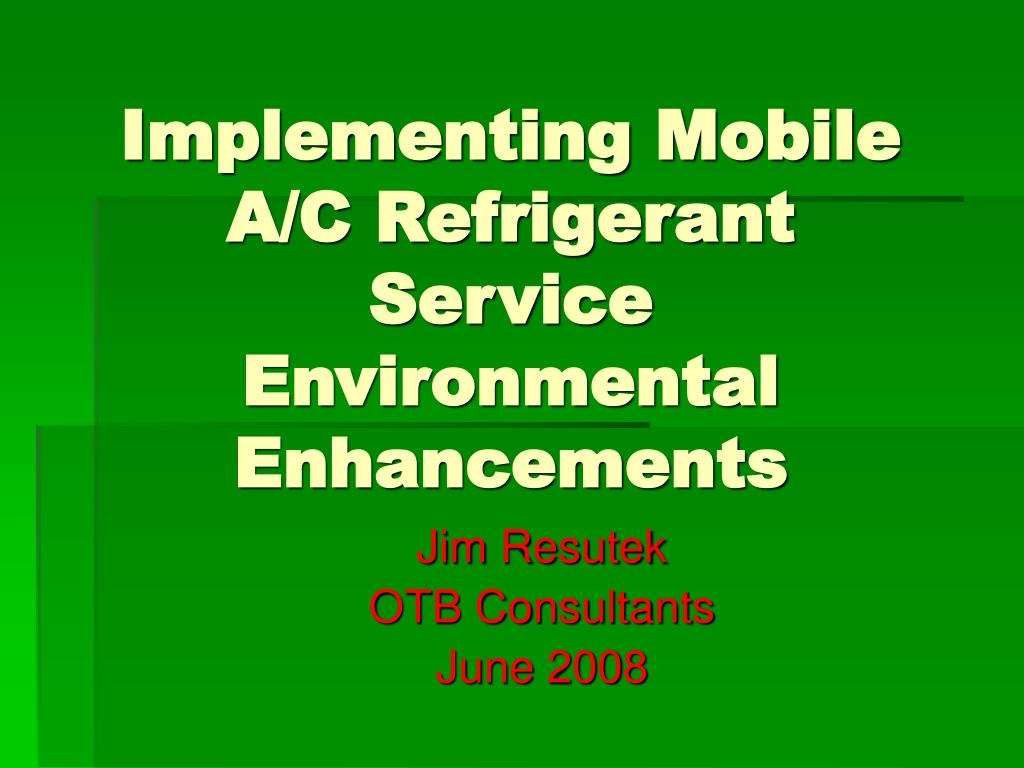 Implementing Mobile A/C Refrigerant Service Environmental Enhancements

Jim Resutek
OTB Consultants
June 2008